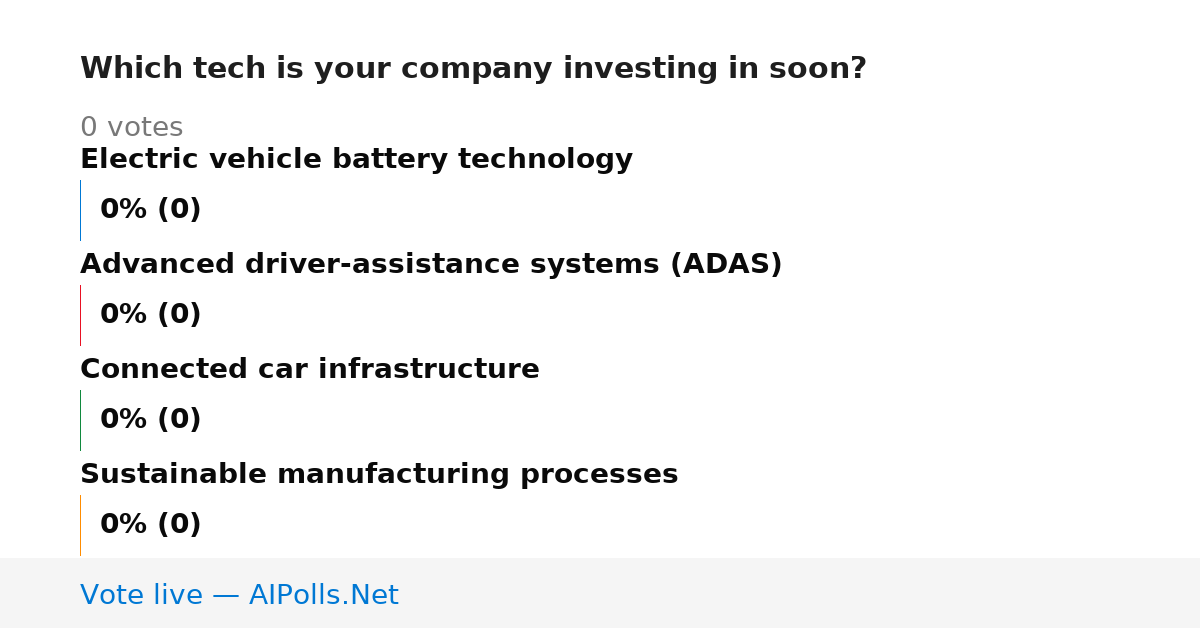 Which tech is your company investing in soon?

0 votes

Electric vehicle battery technology

0% (0)

Advanced driver-assistance systems (ADAS)

0% (0)

Connected car infrastructure

0% (0)

Sustainable manufacturing processes

0% (0)

Vote live — AIPolls.Net